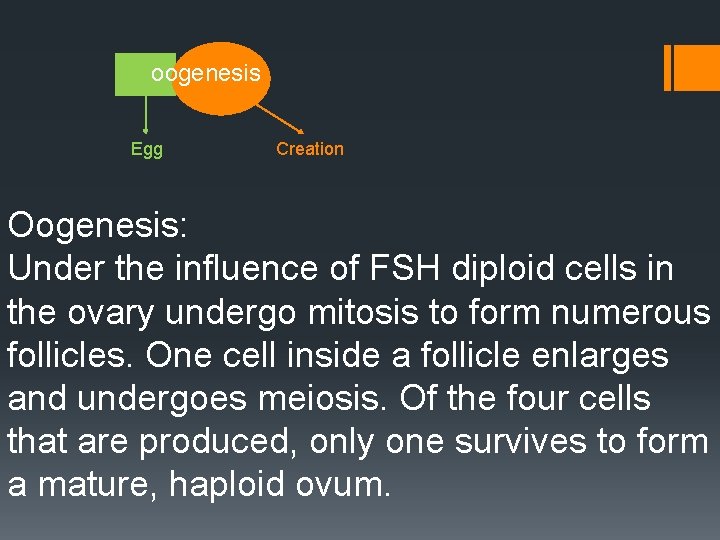 oogenesis

Egg

Creation

Oogenesis:
Under the influence of FSH diploid cells in the ovary undergo mitosis to form numerous follicles. One cell inside a follicle enlarges and undergoes meiosis. Of the four cells that are produced, only one survives to form a mature, haploid ovum.